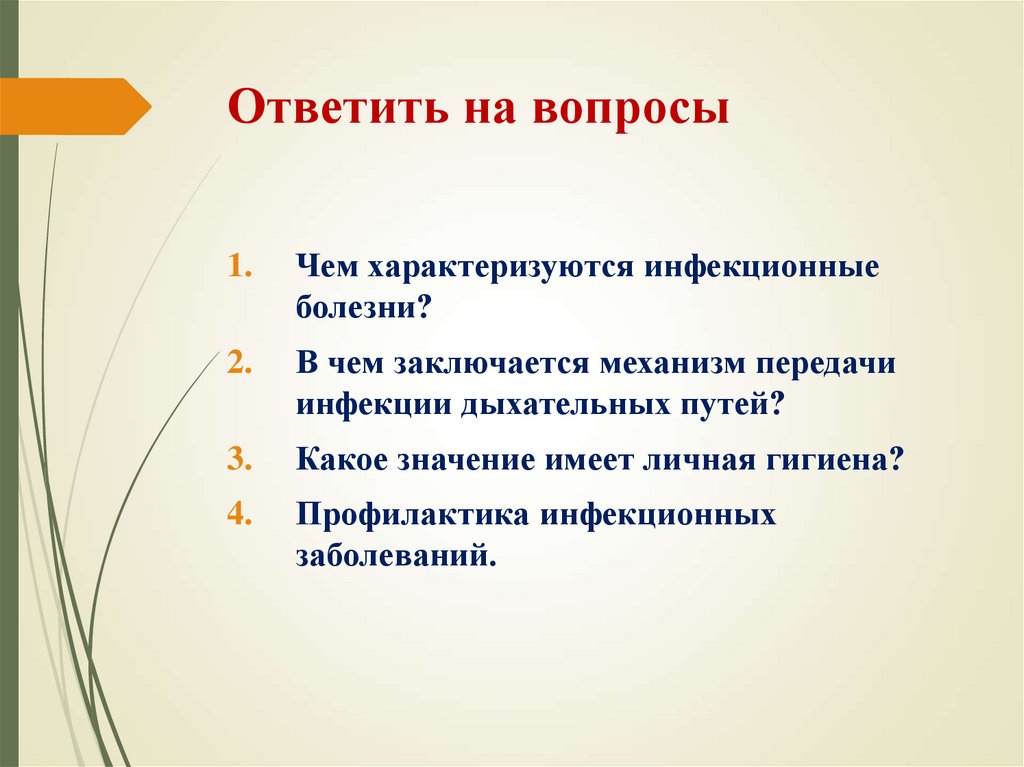 Ответить на вопросы

1. Чем характеризуются инфекционные болезни?
2. В чем заключается механизм передачи инфекции дыхательных путей?
3. Какое значение имеет личная гигиена?
4. Профилактика инфекционных заболеваний.